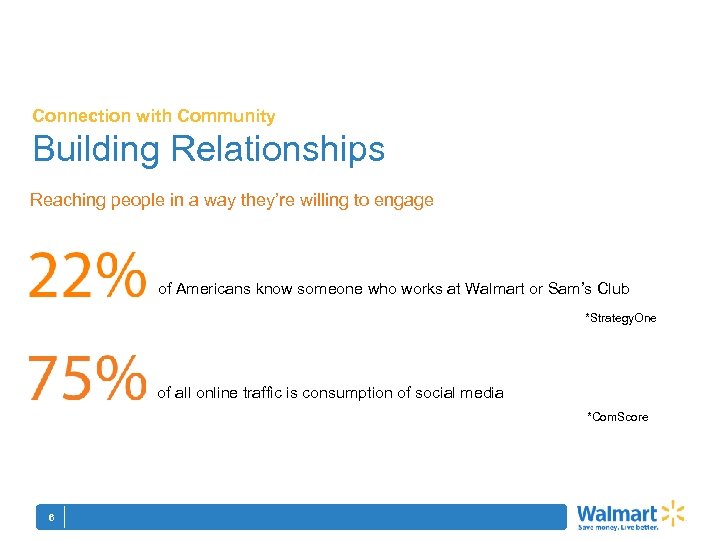 Connection with Community
Building Relationships

Reaching people in a way they're willing to engage

22% of Americans know someone who works at Walmart or Sam's Club

*StrategyOne

75% of all online traffic is consumption of social media

*ComScore

6

Walmart
Save money. Live better.